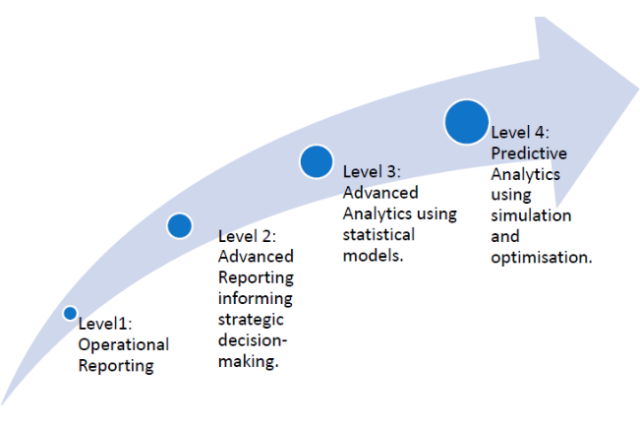 Level1: Operational Reporting

Level 2: Advanced Reporting informing strategic decision-making.

Level 3: Advanced Analytics using statistical models.

Level 4: Predictive Analytics using simulation and optimisation.